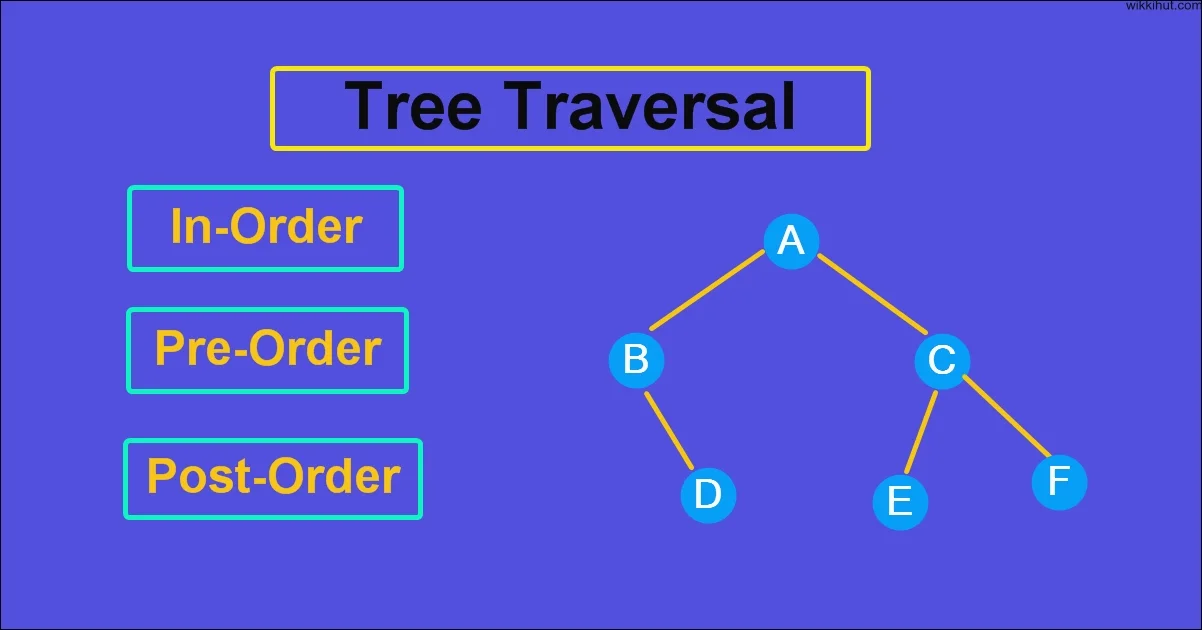 wikkihut.com

Tree Traversal

In-Order

Pre-Order

Post-Order

A

B

C

D

E

F